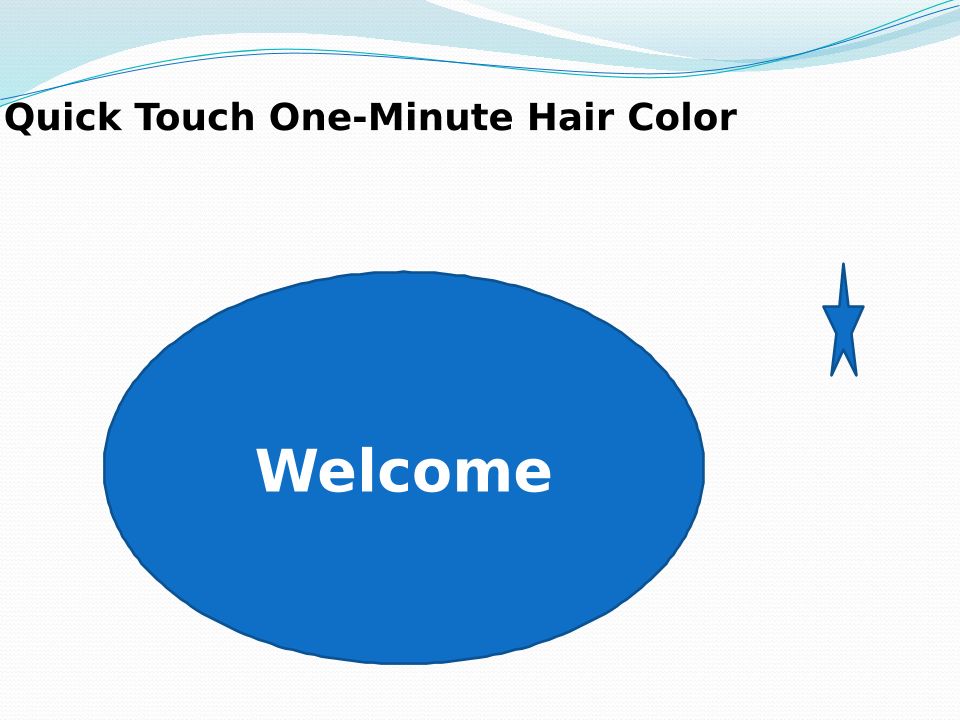 Quick Touch One-Minute Hair Color

Welcome